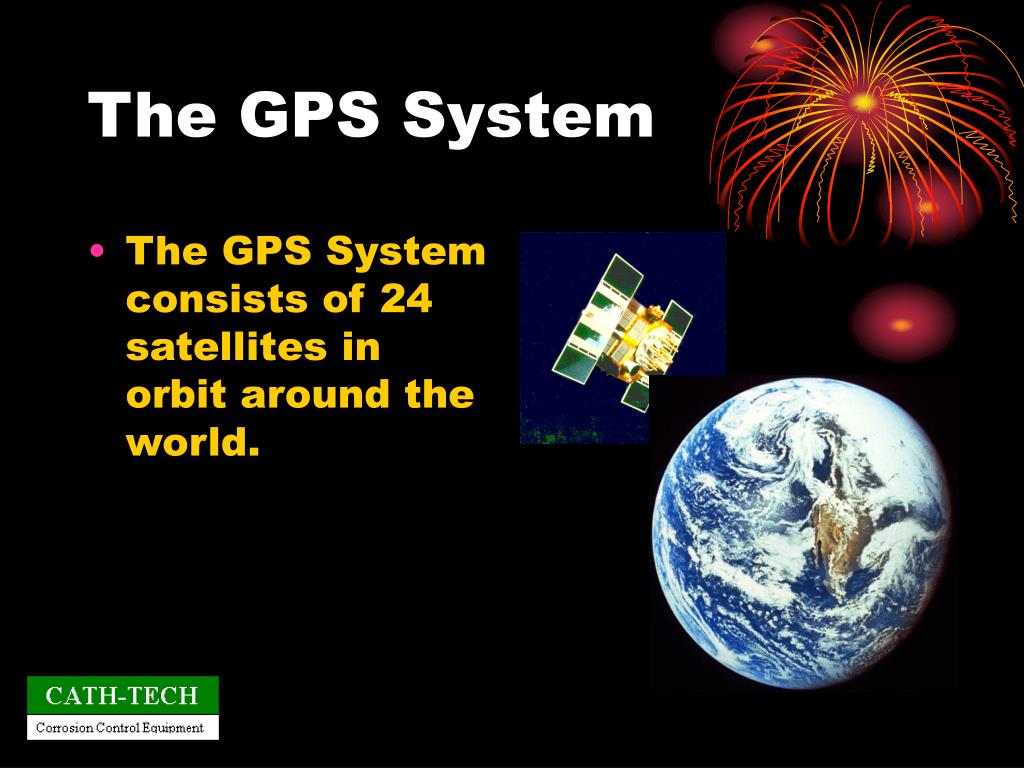 The GPS System

• The GPS System consists of 24 satellites in orbit around the world.

CATH-TECH
Corrosion Control Equipment